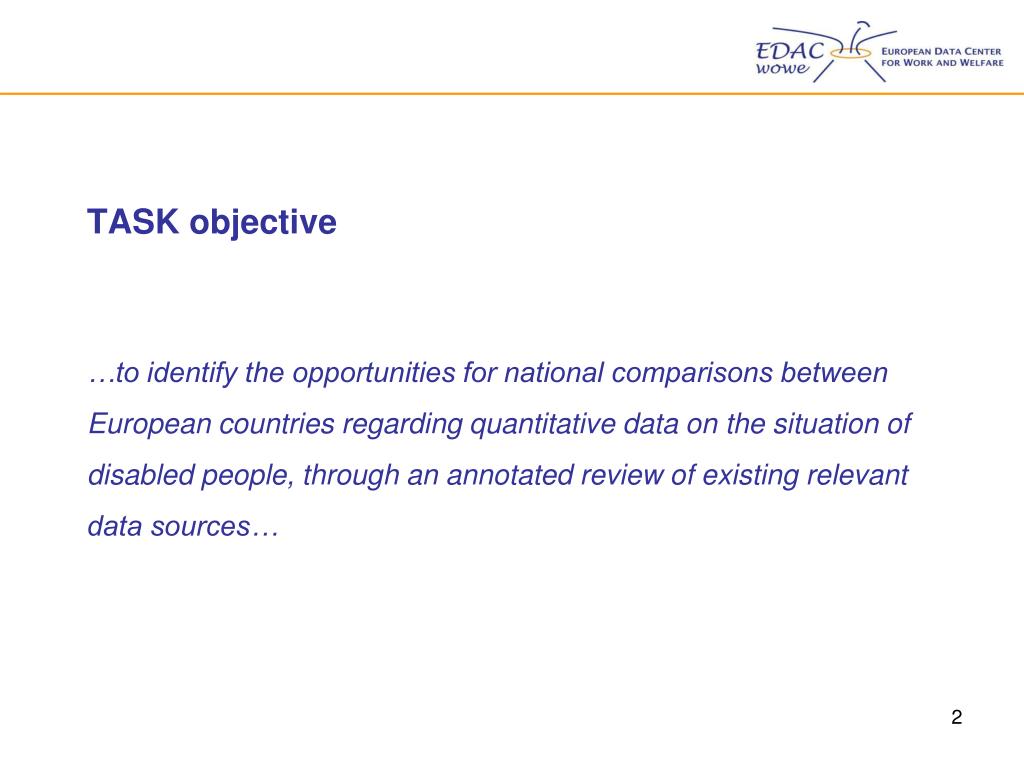 EDAC wowe
EUROPEAN DATA CENTER FOR WORK AND WELFARE

TASK objective

…to identify the opportunities for national comparisons between European countries regarding quantitative data on the situation of disabled people, through an annotated review of existing relevant data sources…

2